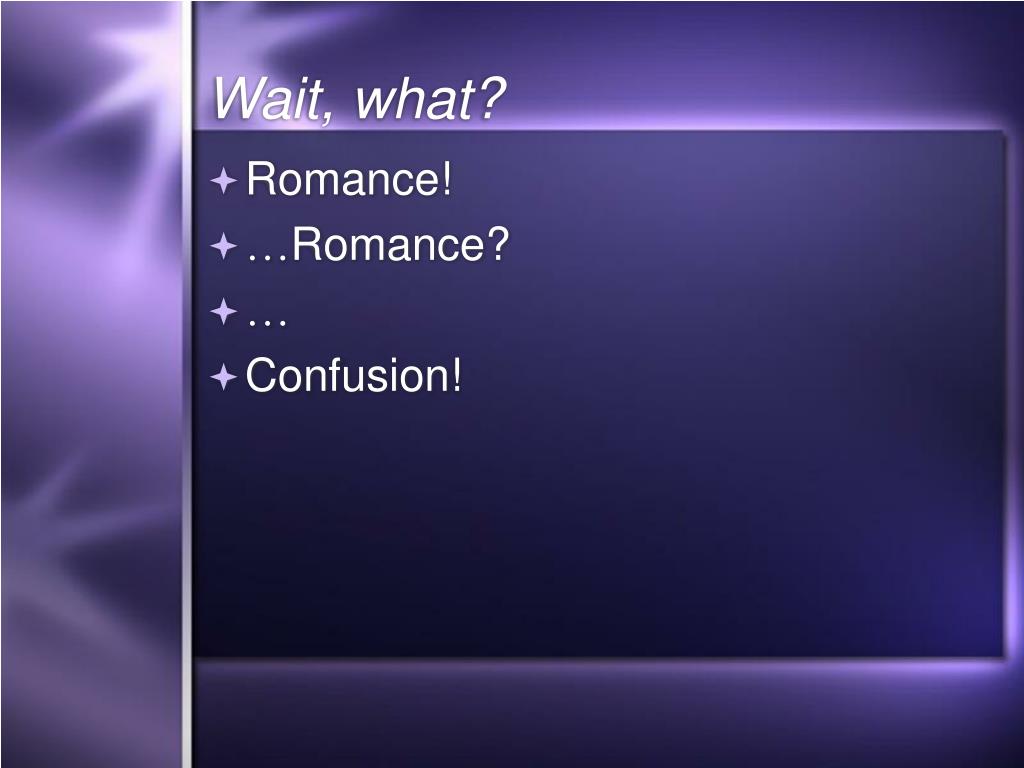 Wait, what?

Romance!
…Romance?
…
Confusion!